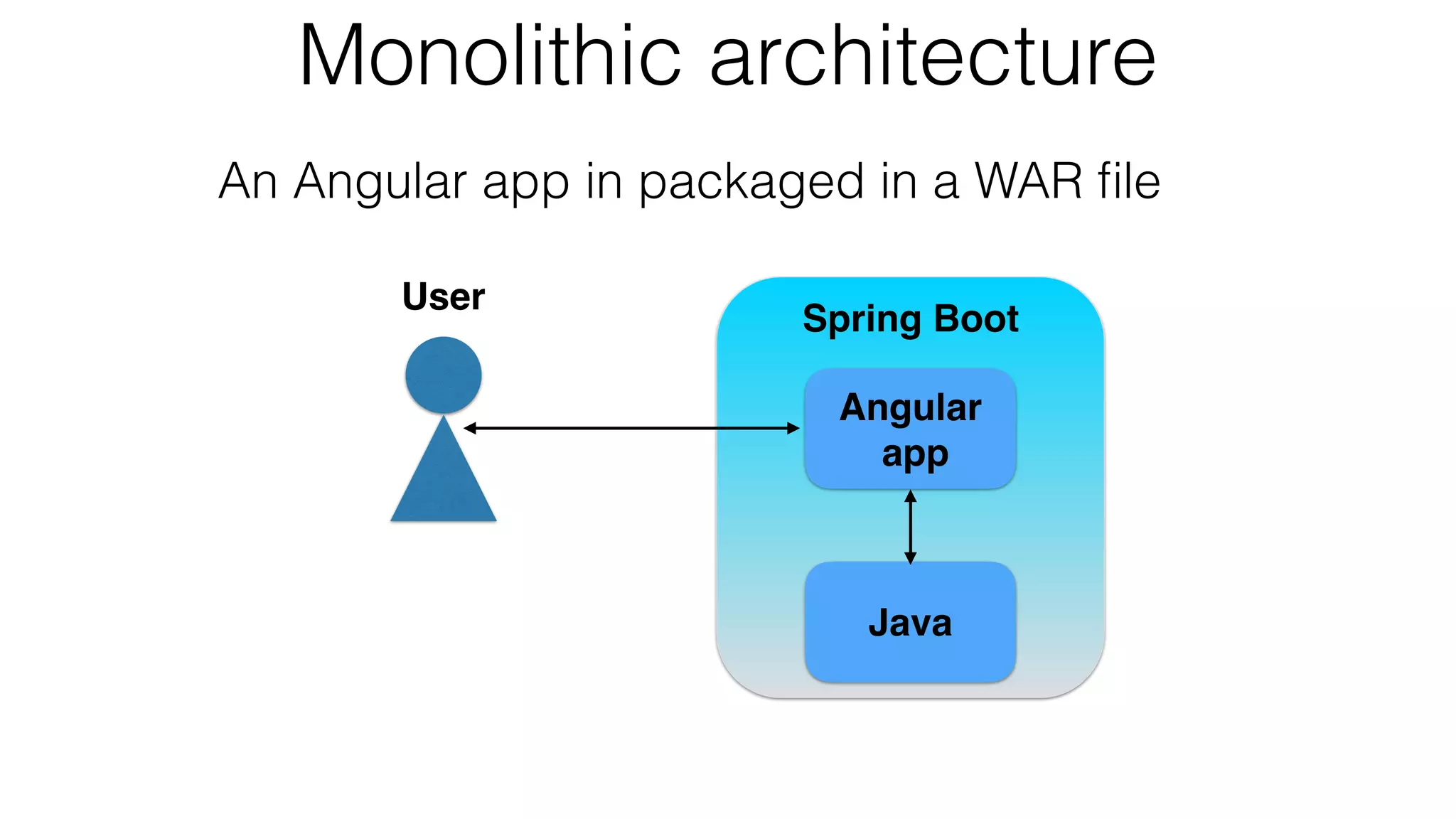 Monolithic architecture

An Angular app in packaged in a WAR file

User

Spring Boot

Angular app

Java